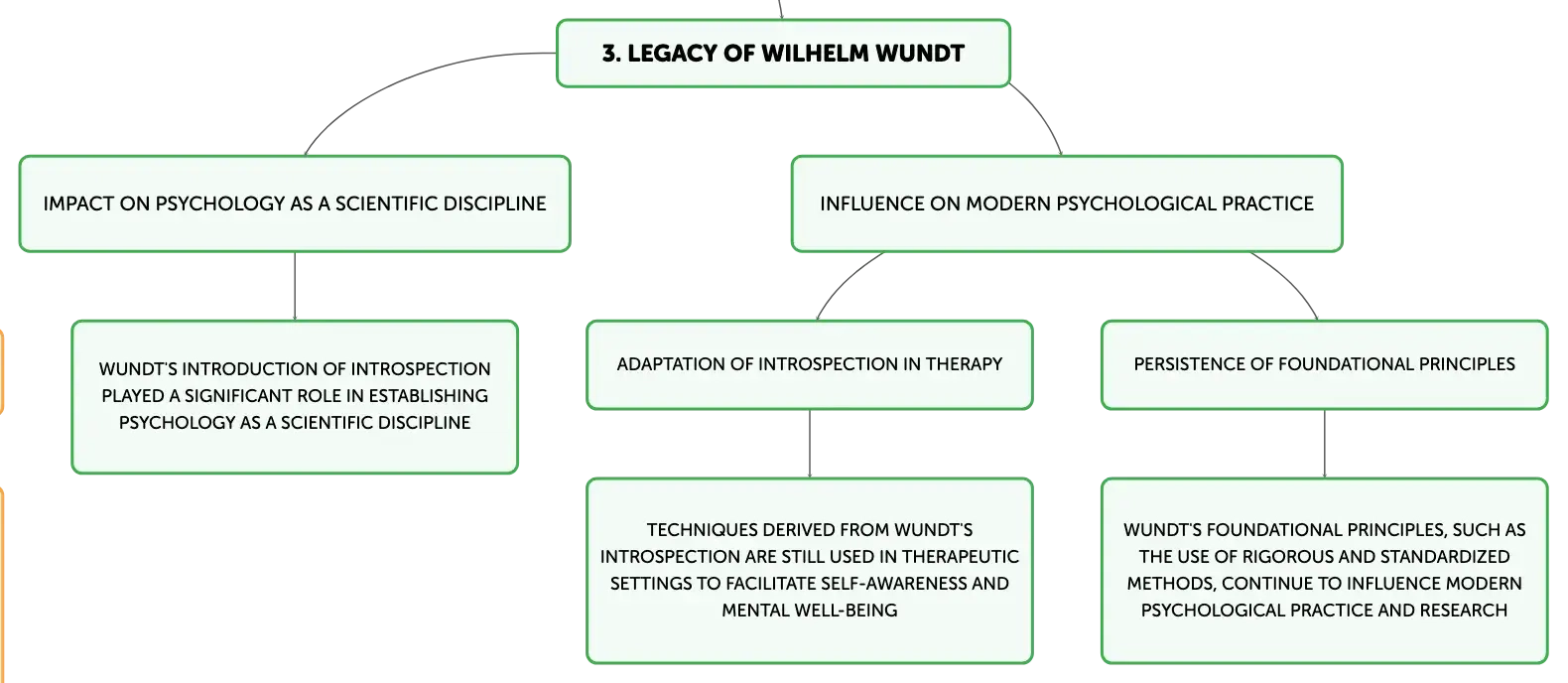 3. LEGACY OF WILHELM WUNDT

IMPACT ON PSYCHOLOGY AS A SCIENTIFIC DISCIPLINE

WUNDT'S INTRODUCTION OF INTROSPECTION PLAYED A SIGNIFICANT ROLE IN ESTABLISHING PSYCHOLOGY AS A SCIENTIFIC DISCIPLINE

INFLUENCE ON MODERN PSYCHOLOGICAL PRACTICE

ADAPTATION OF INTROSPECTION IN THERAPY

TECHNIQUES DERIVED FROM WUNDT'S INTROSPECTION ARE STILL USED IN THERAPEUTIC SETTINGS TO FACILITATE SELF-AWARENESS AND MENTAL WELL-BEING

PERSISTENCE OF FOUNDATIONAL PRINCIPLES

WUNDT'S FOUNDATIONAL PRINCIPLES, SUCH AS THE USE OF RIGOROUS AND STANDARDIZED METHODS, CONTINUE TO INFLUENCE MODERN PSYCHOLOGICAL PRACTICE AND RESEARCH